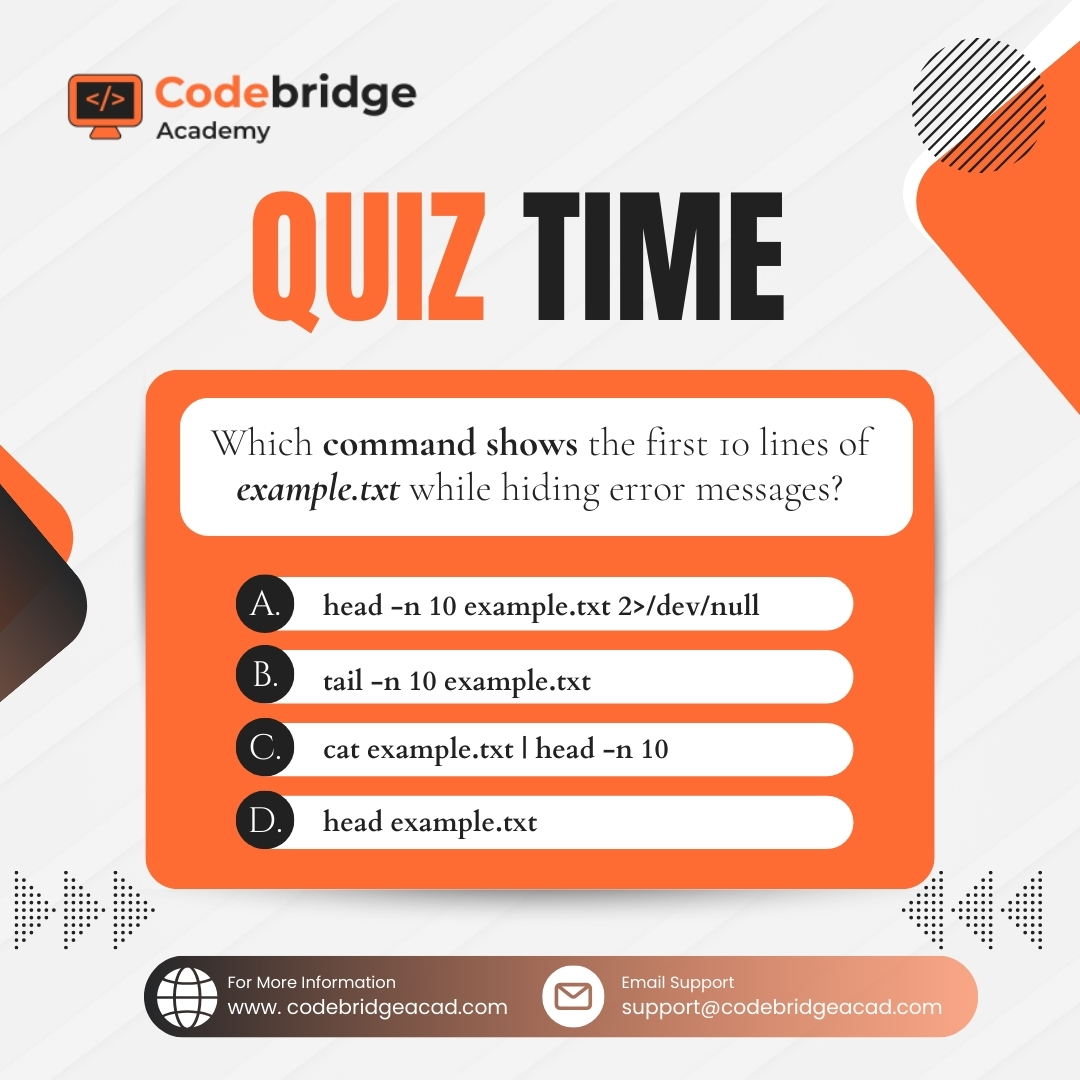 </>
Codebridge
Academy

QUIZ TIME

Which command shows the first 10 lines of example.txt while hiding error messages?

A. head -n 10 example.txt 2>/dev/null

B. tail -n 10 example.txt

C. cat example.txt | head -n 10

D. head example.txt

For More Information
www. codebridgeacad.com

Email Support
support@codebridgeacad.com